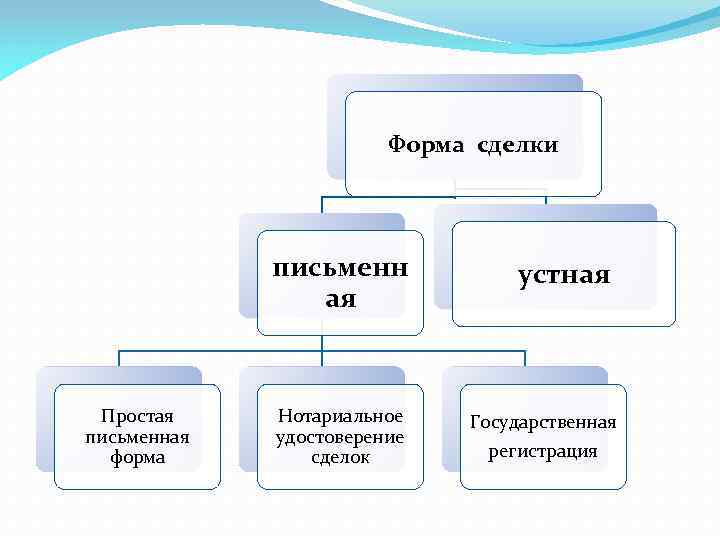 Форма сделки

письменная

устная

Простая письменная форма

Нотариальное удостоверение сделок

Государственная регистрация